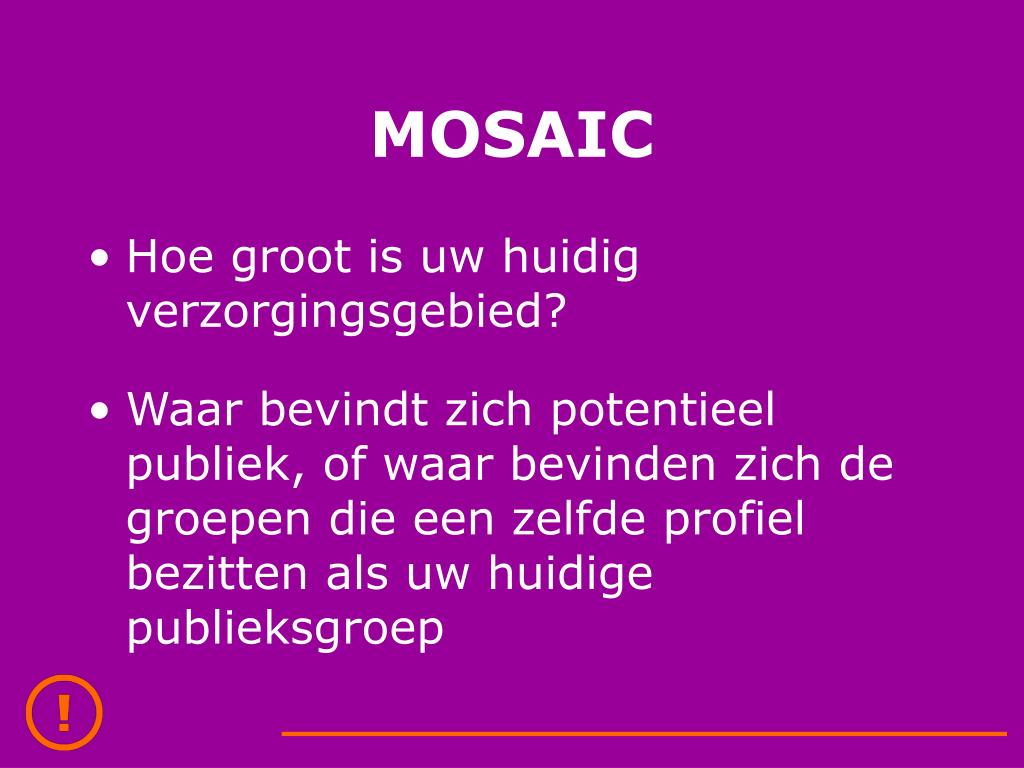 MOSAIC

• Hoe groot is uw huidig verzorgingsgebied?

• Waar bevindt zich potentieel publiek, of waar bevinden zich de groepen die een zelfde profiel bezitten als uw huidige publieksgroep

!